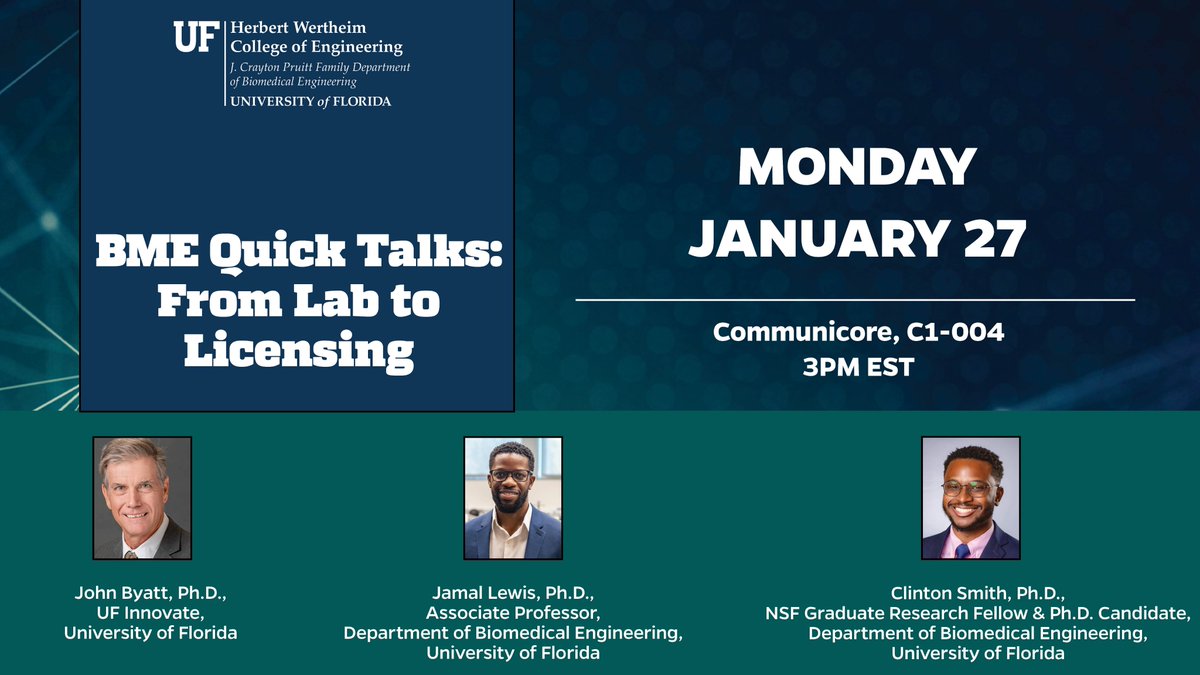 UF Herbert Wertheim College of Engineering
J. Crayton Pruitt Family Department of Biomedical Engineering
UNIVERSITY of FLORIDA

BME Quick Talks: From Lab to Licensing

MONDAY
JANUARY 27

Communicore, C1-004
3PM EST

John Byatt, Ph.D.,
UF Innovate,
University of Florida

Jamal Lewis, Ph.D.,
Associate Professor,
Department of Biomedical Engineering,
University of Florida

Clinton Smith, Ph.D.,
NSF Graduate Research Fellow & Ph.D. Candidate,
Department of Biomedical Engineering,
University of Florida